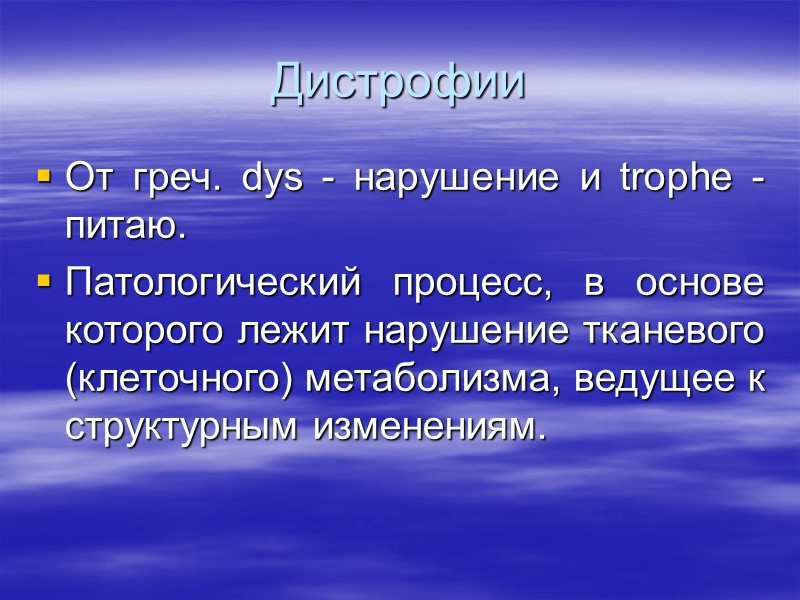 Дистрофии

▪ От греч. dys - нарушение и trophe - питаю.

▪ Патологический процесс, в основе которого лежит нарушение тканевого (клеточного) метаболизма, ведущее к структурным изменениям.